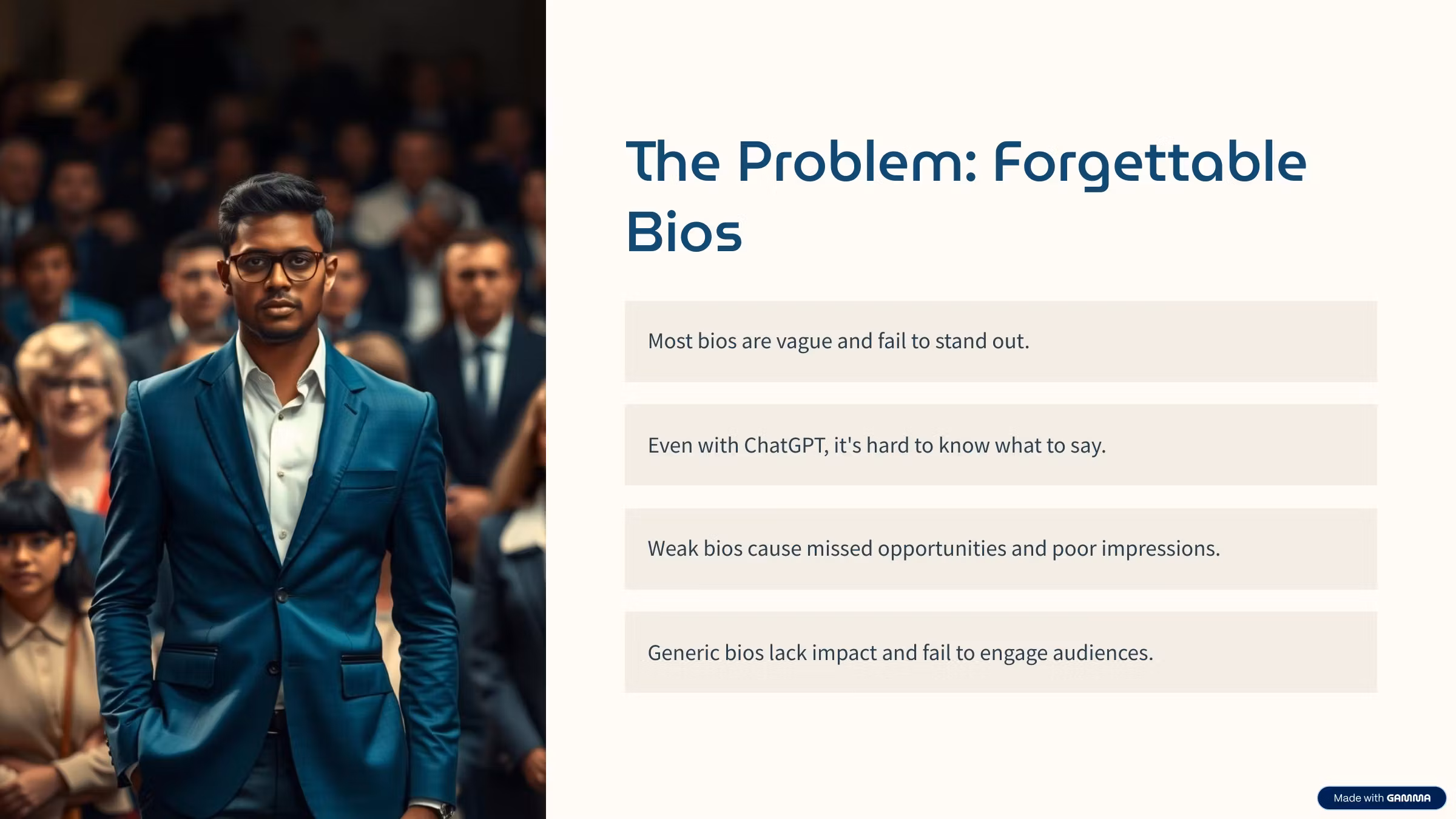 The Problem: Forgettable Bios

Most bios are vague and fail to stand out.

Even with ChatGPT, it's hard to know what to say.

Weak bios cause missed opportunities and poor impressions.

Generic bios lack impact and fail to engage audiences.

Made with GAMMA